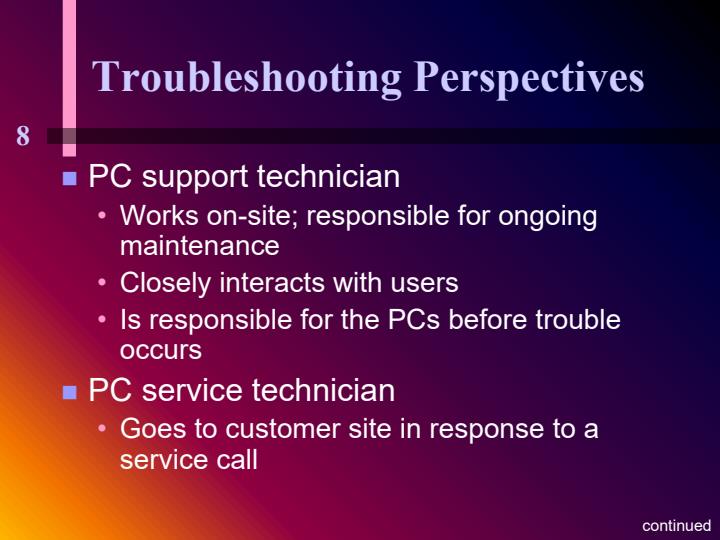 Troubleshooting Perspectives

8

■ PC support technician
• Works on-site; responsible for ongoing maintenance
• Closely interacts with users
• Is responsible for the PCs before trouble occurs

■ PC service technician
• Goes to customer site in response to a service call

continued